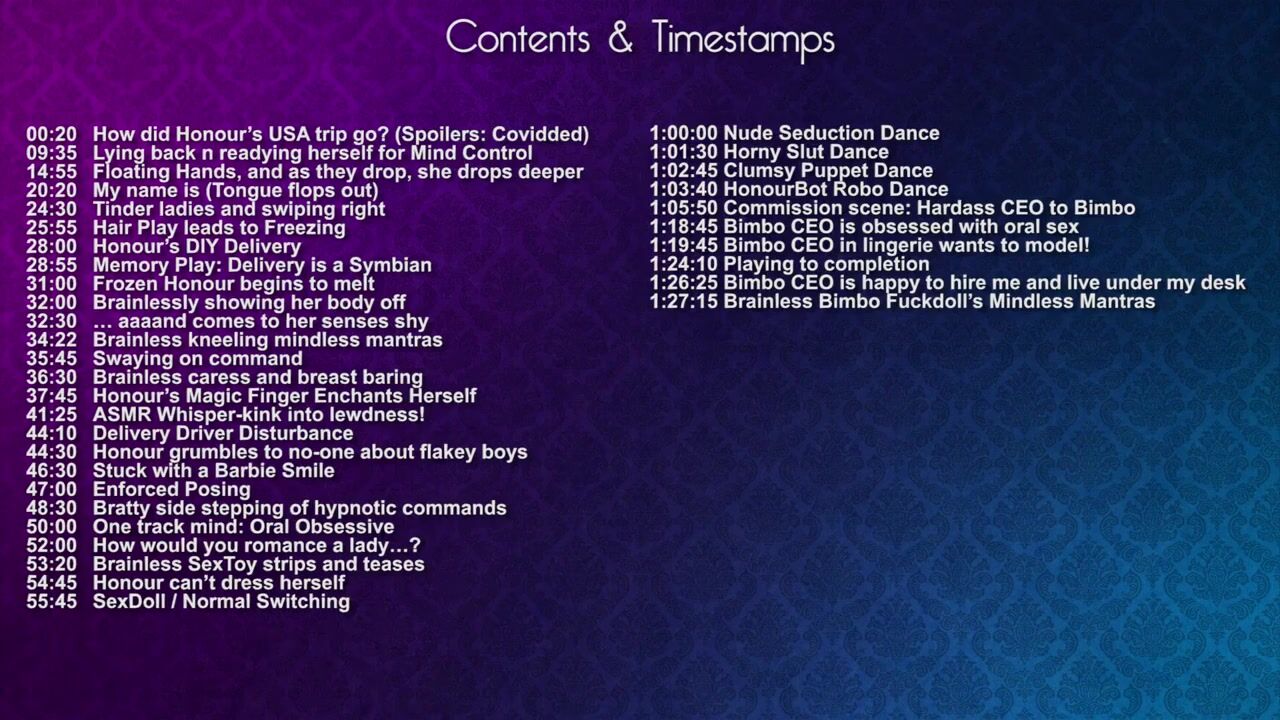 Contents & Timestamps

00:20 How did Honour's USA trip go? (Spoilers: Covidded)
09:35 Lying back n readying herself for Mind Control
14:55 Floating Hands, and as they drop, she drops deeper
20:20 My name is (Tongue flops out)
24:30 Tinder ladies and swiping right
25:55 Hair Play leads to Freezing
28:00 Honour's DIY Delivery
28:55 Memory Play: Delivery is a Symbian
31:00 Frozen Honour begins to melt
32:00 Brainlessly showing her body off
32:30 … aaaand comes to her senses shy
34:22 Brainless kneeling mindless mantras
35:45 Swaying on command
36:30 Brainless caress and breast baring
37:45 Honour's Magic Finger Enchants Herself
41:25 ASMR Whisper-kink into lewdness!
44:10 Delivery Driver Disturbance
44:30 Honour grumbles to no-one about flakey boys
46:30 Stuck with a Barbie Smile
47:00 Enforced Posing
48:30 Bratty side stepping of hypnotic commands
50:00 One track mind: Oral Obsessive
52:00 How would you romance a lady…?
53:20 Brainless SexToy strips and teases
54:45 Honour can't dress herself
55:45 SexDoll / Normal Switching

1:00:00 Nude Seduction Dance
1:01:30 Horny Slut Dance
1:02:45 Clumsy Puppet Dance
1:03:40 HonourBot Robo Dance
1:05:50 Commission scene: Hardass CEO to Bimbo
1:18:45 Bimbo CEO is obsessed with oral sex
1:19:45 Bimbo CEO in lingerie wants to model!
1:24:10 Playing to completion
1:26:25 Bimbo CEO is happy to hire me and live under my desk
1:27:15 Brainless Bimbo Fuckdoll's Mindless Mantras